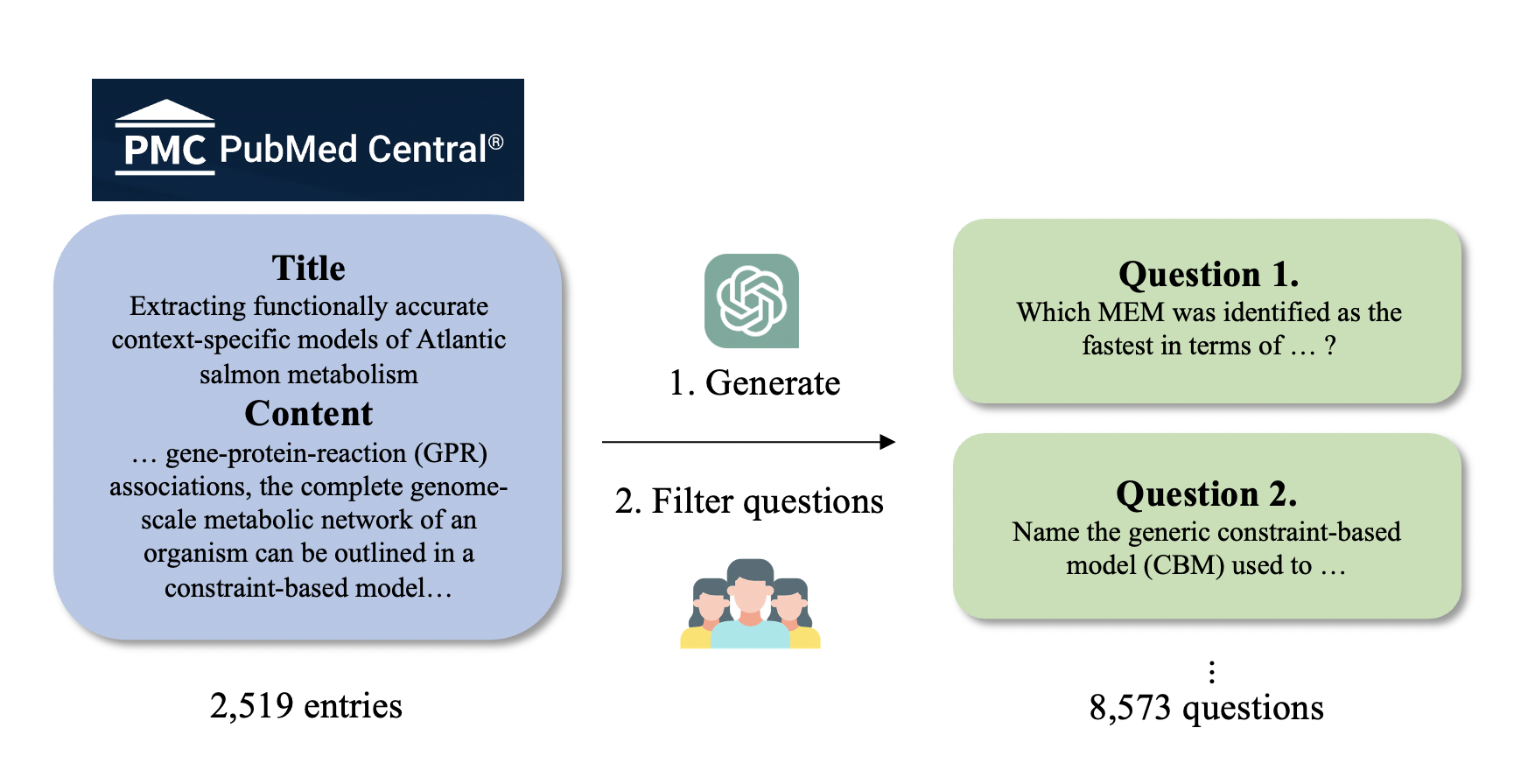 PMC PubMed Central®

Title
Extracting functionally accurate context-specific models of Atlantic salmon metabolism
Content
… gene-protein-reaction (GPR) associations, the complete genome-scale metabolic network of an organism can be outlined in a constraint-based model…

2,519 entries

1. Generate

2. Filter questions

Question 1.
Which MEM was identified as the fastest in terms of … ?

Question 2.
Name the generic constraint-based model (CBM) used to …

⋮
8,573 questions